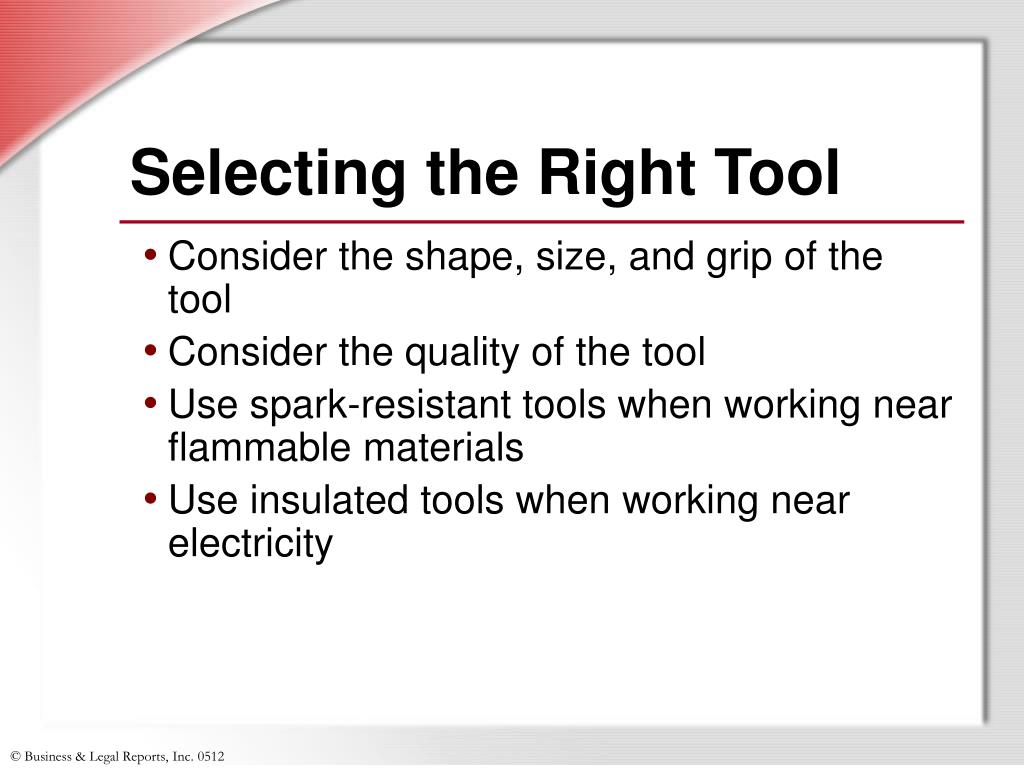 Selecting the Right Tool

• Consider the shape, size, and grip of the tool
• Consider the quality of the tool
• Use spark-resistant tools when working near flammable materials
• Use insulated tools when working near electricity

© Business & Legal Reports, Inc. 0512